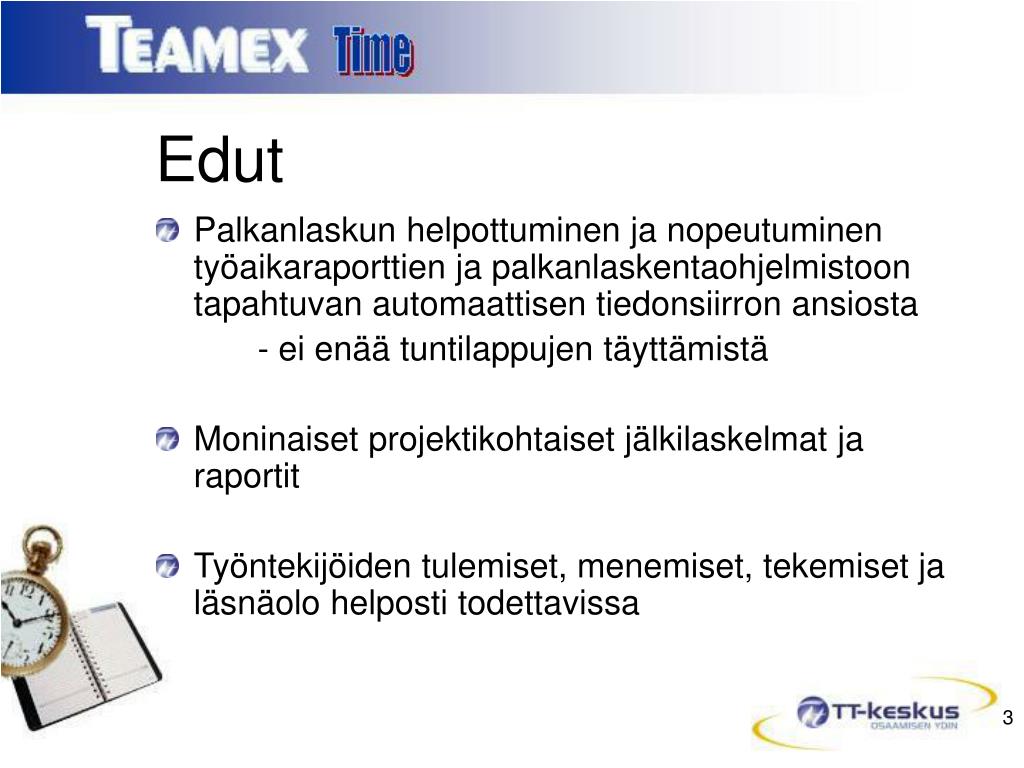 TEAMEX Time

Edut

Palkanlaskun helpottuminen ja nopeutuminen työaikaraporttien ja palkanlaskentaohjelmistoon tapahtuvan automaattisen tiedonsiirron ansiosta

- ei enää tuntilappujen täyttämistä

Moninaiset projektikohtaiset jälkilaskelmat ja raportit

Työntekijöiden tulemiset, menemiset, tekemiset ja läsnäolo helposti todettavissa

TT-keskus OSAAMISEN YDIN

3